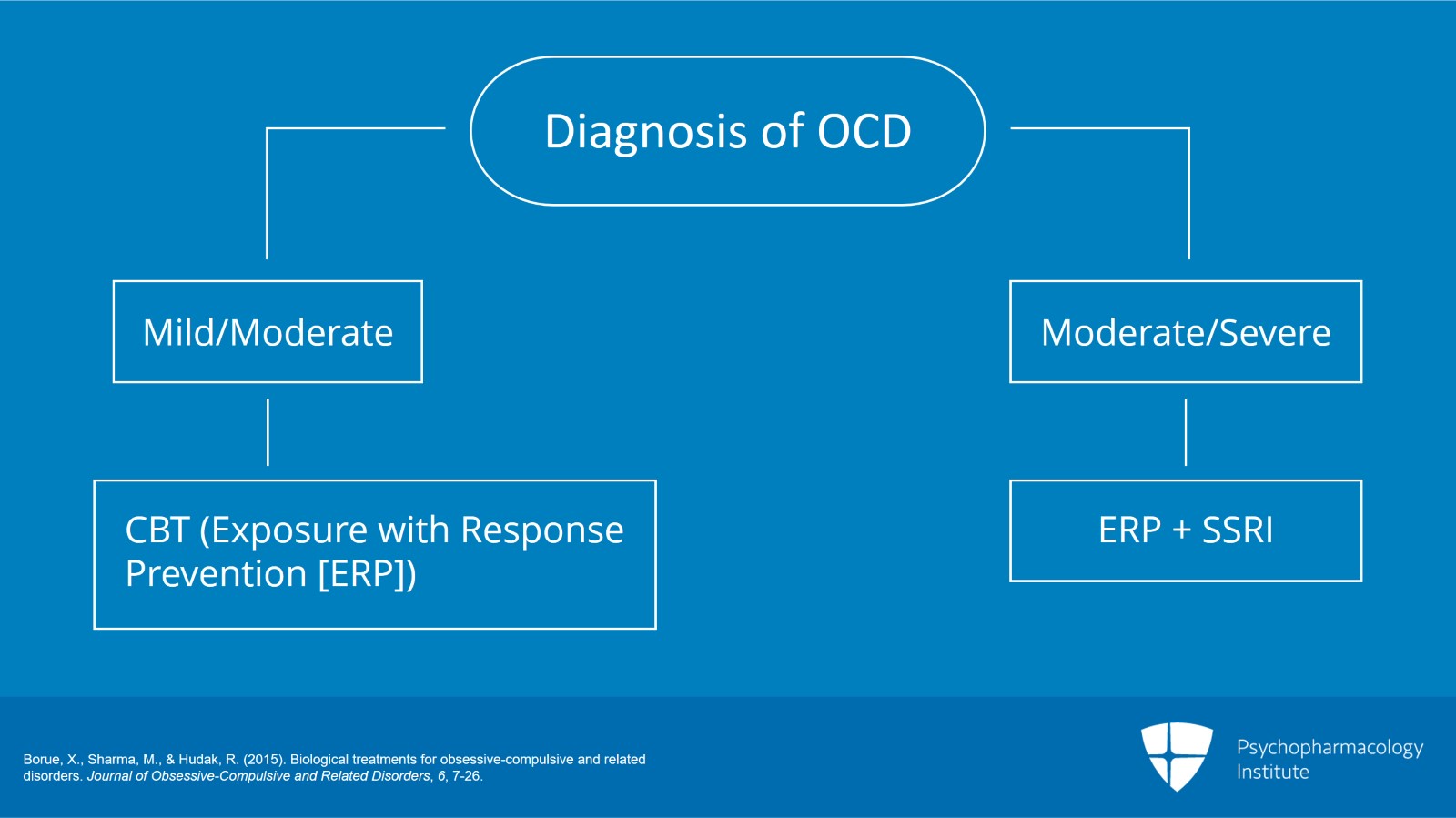 Diagnosis of OCD

Mild/Moderate

CBT (Exposure with Response Prevention [ERP])

Moderate/Severe

ERP + SSRI

Borue, X., Sharma, M., & Hudak, R. (2015). Biological treatments for obsessive-compulsive and related disorders. Journal of Obsessive-Compulsive and Related Disorders, 6, 7-26.

Psychopharmacology Institute